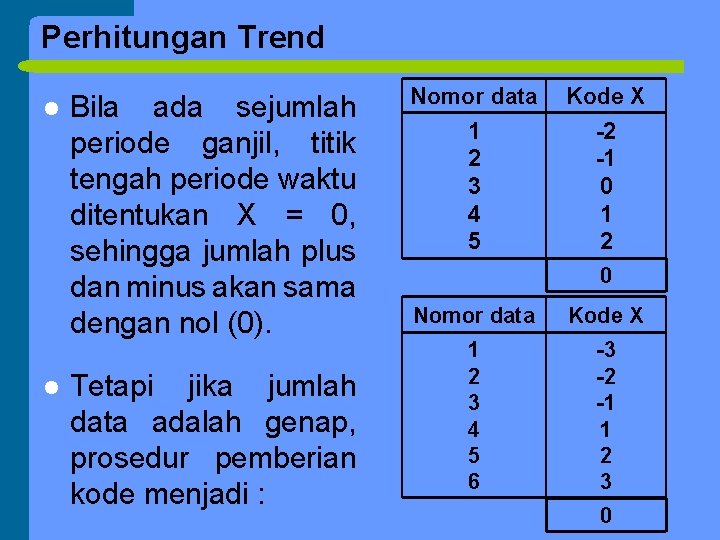 Perhitungan Trend

Bila ada sejumlah periode ganjil, titik tengah periode waktu ditentukan X = 0, sehingga jumlah plus dan minus akan sama dengan nol (0).

Tetapi jika jumlah data adalah genap, prosedur pemberian kode menjadi :

| Nomor data | Kode X |
|---|---|
| 1 | -2 |
| 2 | -1 |
| 3 | 0 |
| 4 | 1 |
| 5 | 2 |
| | 0 |

| Nomor data | Kode X |
|---|---|
| 1 | -3 |
| 2 | -2 |
| 3 | -1 |
| 4 | 1 |
| 5 | 2 |
| 6 | 3 |
| | 0 |